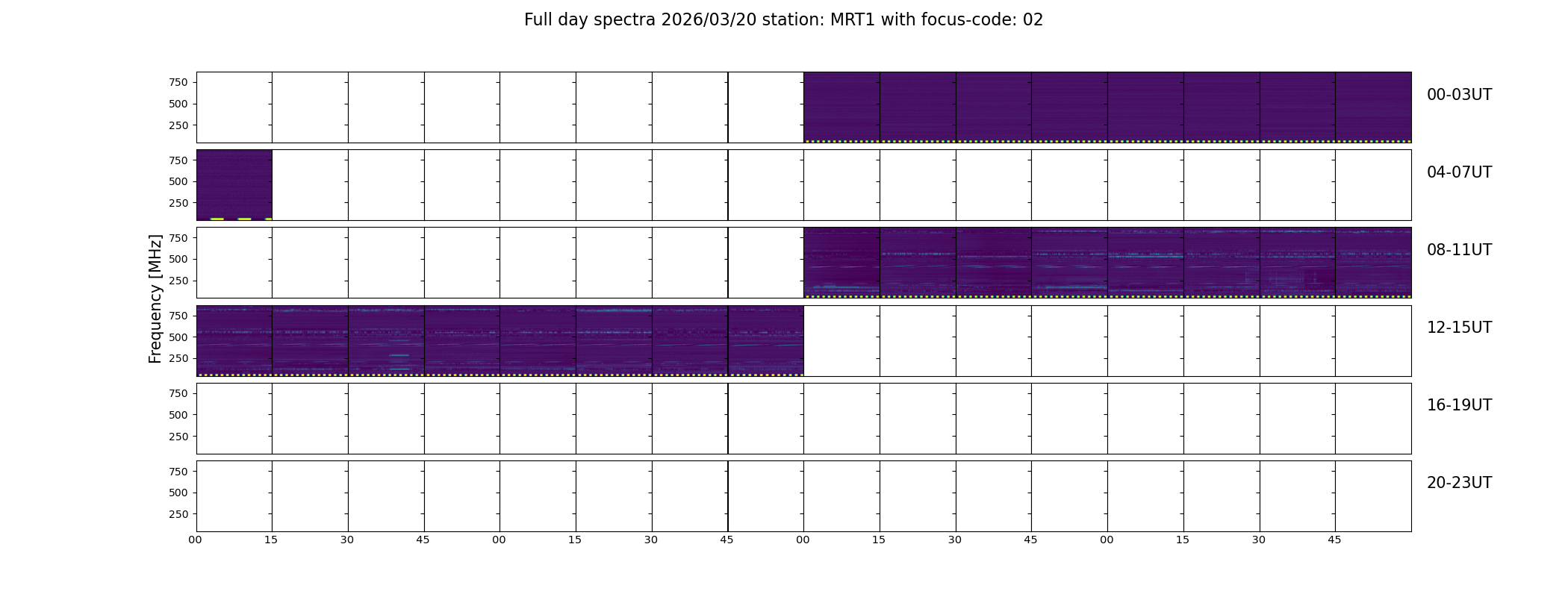 Full day spectra 2026/03/20 station: MRT1 with focus-code: 02

Frequency [MHz]

750
500
250
00-03UT

750
500
250
04-07UT

750
500
250
08-11UT

750
500
250
12-15UT

750
500
250
16-19UT

750
500
250
20-23UT

00 15 30 45 00 15 30 45 00 15 30 45 00 15 30 45